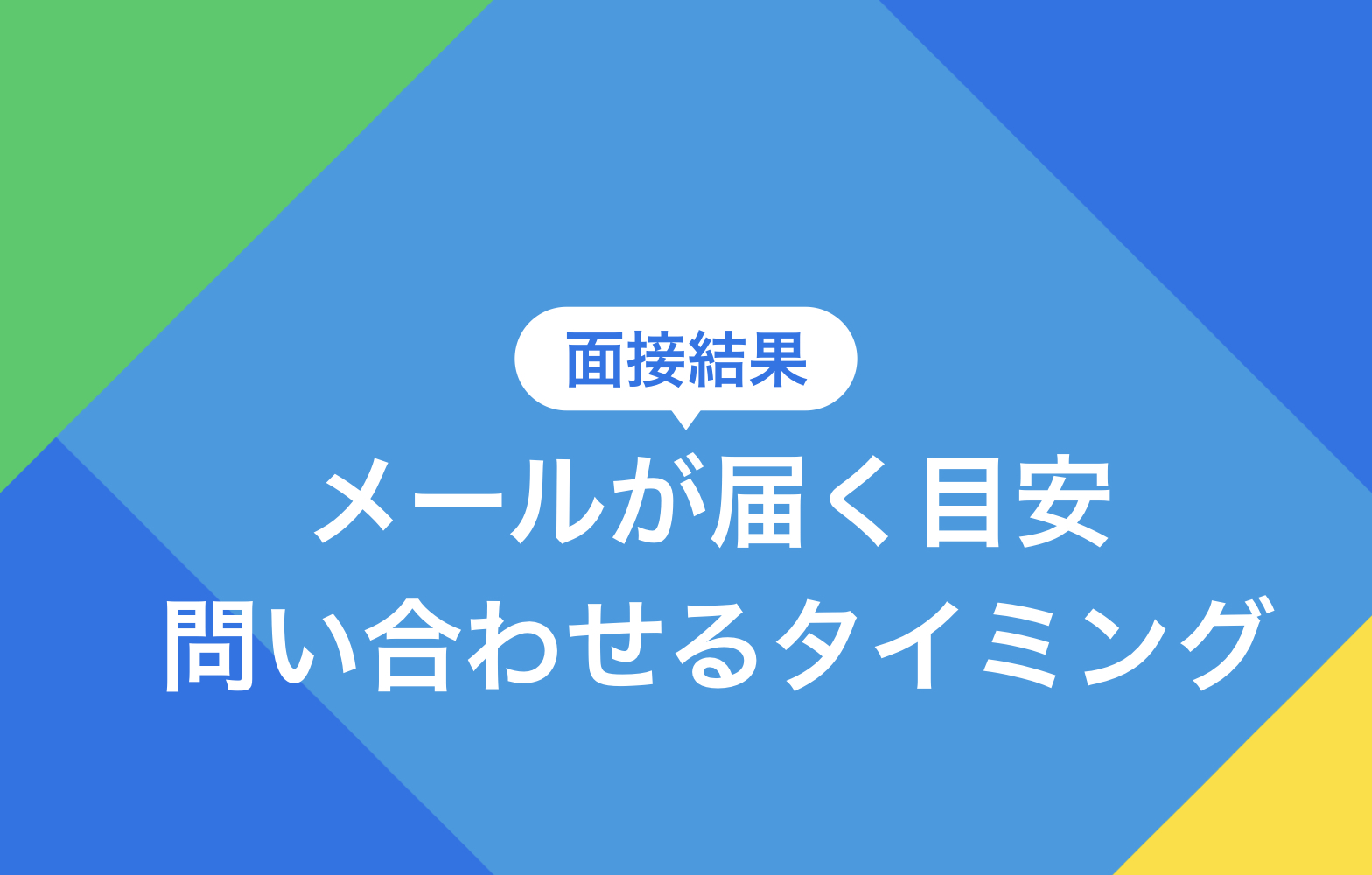 面接結果

メールが届く目安
問い合わせるタイミング